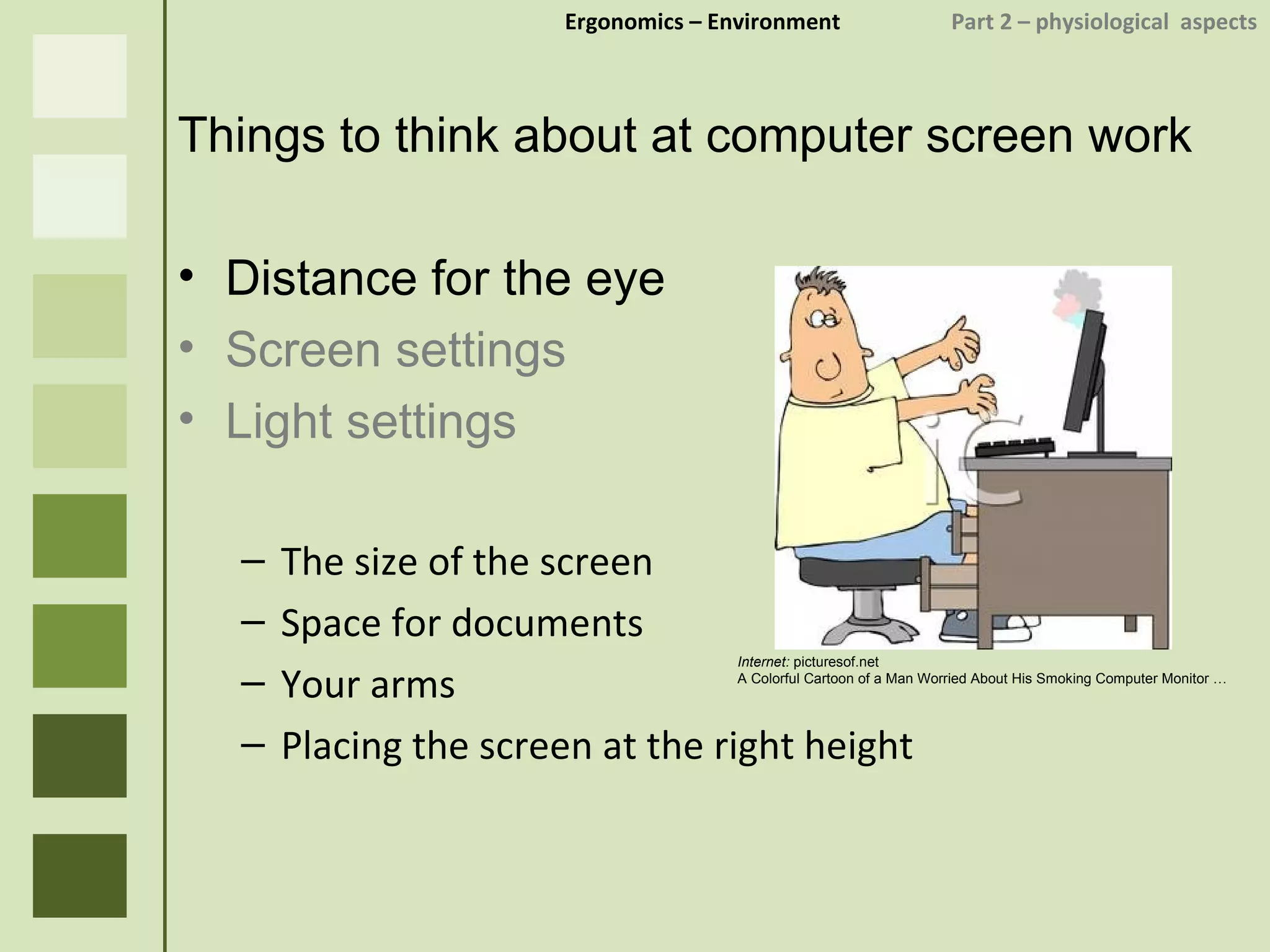 Ergonomics – Environment Part 2 – physiological aspects

Things to think about at computer screen work

• Distance for the eye
• Screen settings
• Light settings

– The size of the screen
– Space for documents
– Your arms
– Placing the screen at the right height

Internet: picturesof.net
A Colorful Cartoon of a Man Worried About His Smoking Computer Monitor …